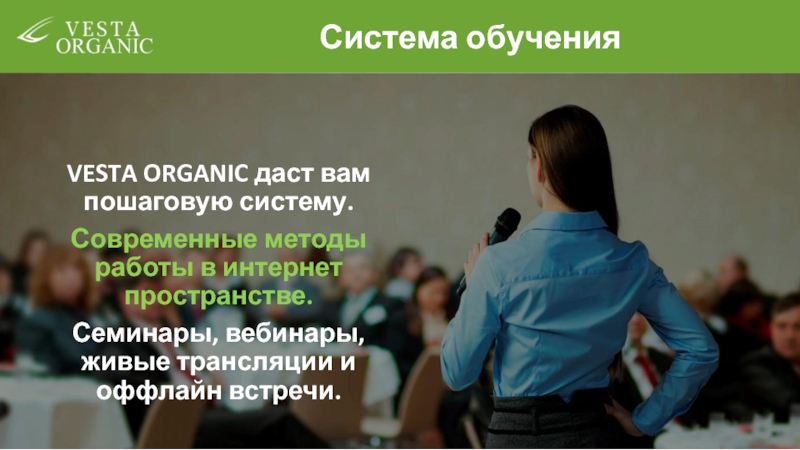 VESTA ORGANIC

Система обучения

VESTA ORGANIC даст вам пошаговую систему.

Современные методы работы в интернет пространстве.

Семинары, вебинары, живые трансляции и оффлайн встречи.